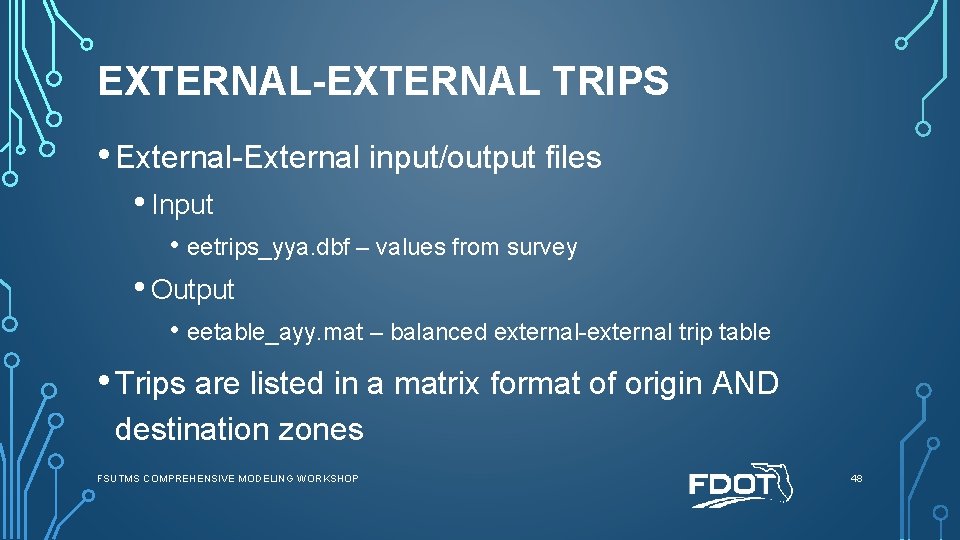 EXTERNAL-EXTERNAL TRIPS

• External-External input/output files

• Input

• eetrips_yya.dbf – values from survey

• Output

• eetable_ayy.mat – balanced external-external trip table

• Trips are listed in a matrix format of origin AND destination zones

FSUTMS COMPREHENSIVE MODELING WORKSHOP

FDOT

48